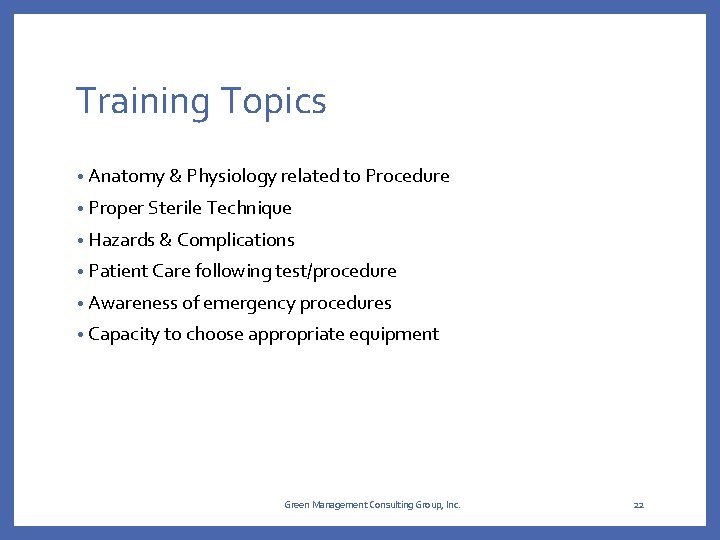 Training Topics

• Anatomy & Physiology related to Procedure
• Proper Sterile Technique
• Hazards & Complications
• Patient Care following test/procedure
• Awareness of emergency procedures
• Capacity to choose appropriate equipment

Green Management Consulting Group, Inc.

22